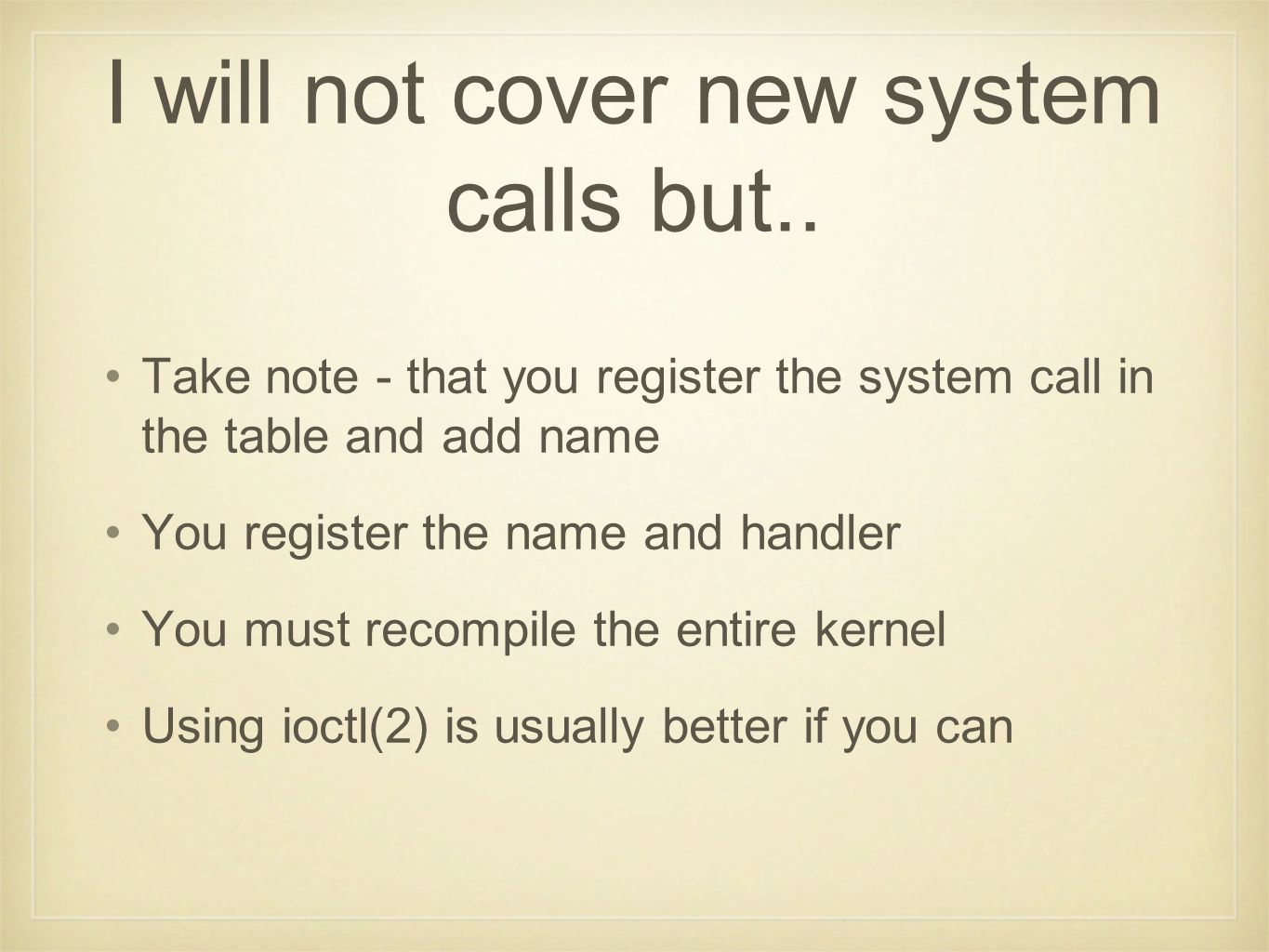 I will not cover new system calls but..

• Take note - that you register the system call in the table and add name

• You register the name and handler

• You must recompile the entire kernel

• Using ioctl(2) is usually better if you can